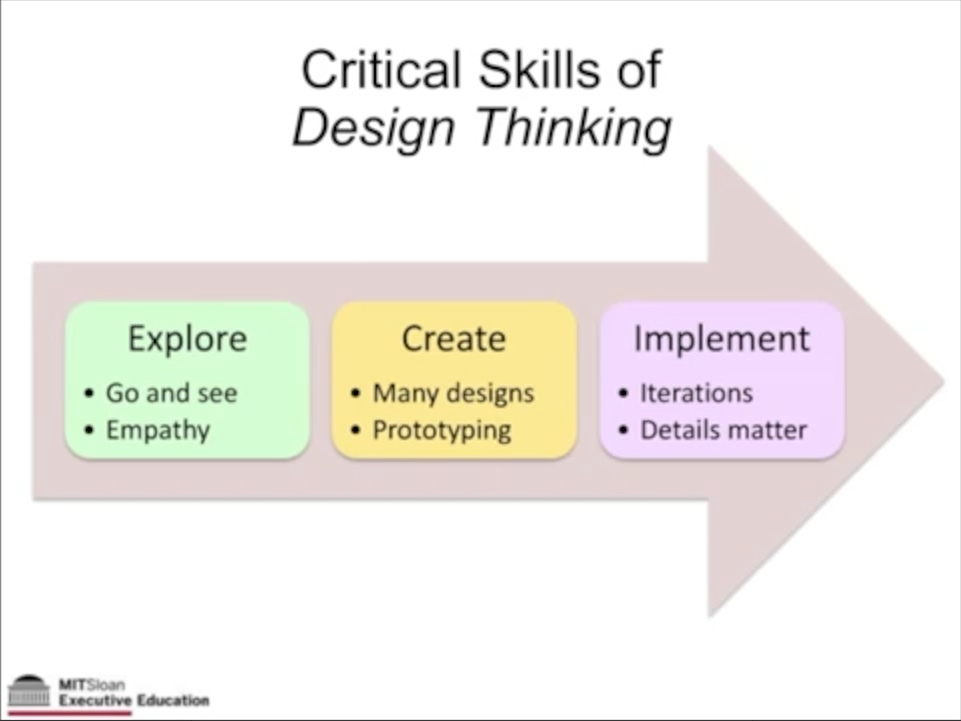 Critical Skills of
Design Thinking

Explore
• Go and see
• Empathy

Create
• Many designs
• Prototyping

Implement
• Iterations
• Details matter

MITSloan
Executive Education